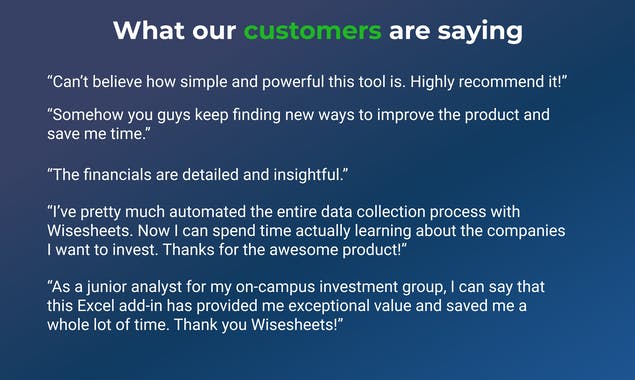 What our customers are saying

“Can’t believe how simple and powerful this tool is. Highly recommend it!”

“Somehow you guys keep finding new ways to improve the product and save me time.”

“The financials are detailed and insightful.”

“I’ve pretty much automated the entire data collection process with Wisesheets. Now I can spend time actually learning about the companies I want to invest. Thanks for the awesome product!”

“As a junior analyst for my on-campus investment group, I can say that this Excel add-in has provided me exceptional value and saved me a whole lot of time. Thank you Wisesheets!”